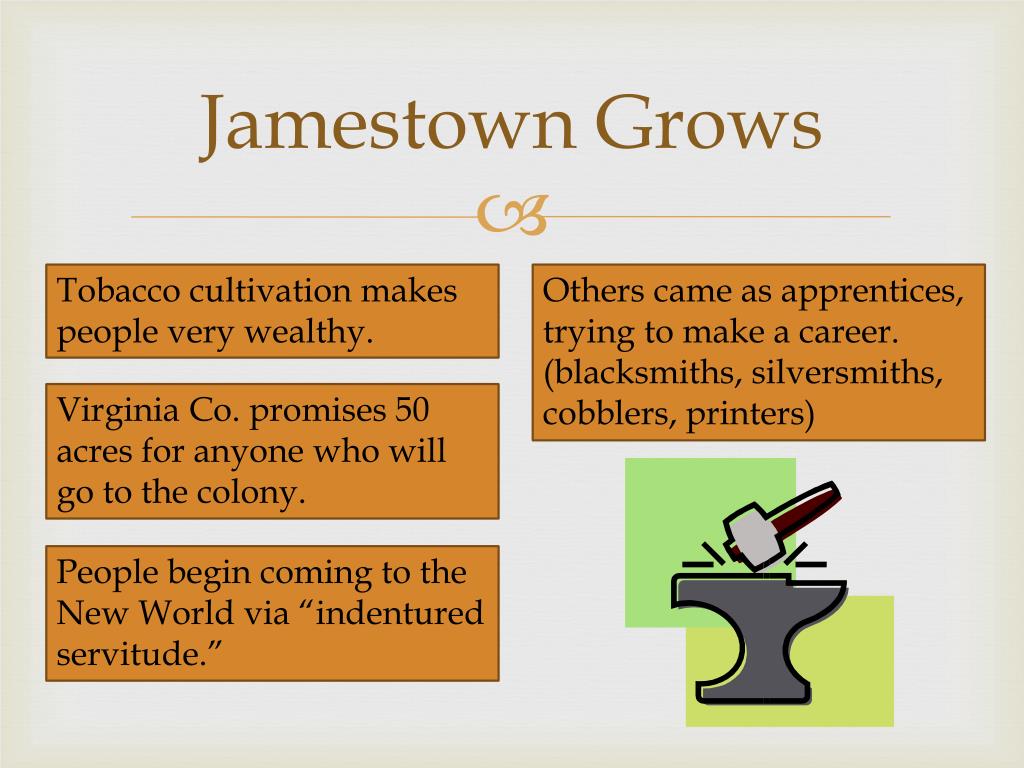 Jamestown Grows

Tobacco cultivation makes people very wealthy.

Virginia Co. promises 50 acres for anyone who will go to the colony.

People begin coming to the New World via “indentured servitude.”

Others came as apprentices, trying to make a career. (blacksmiths, silversmiths, cobblers, printers)